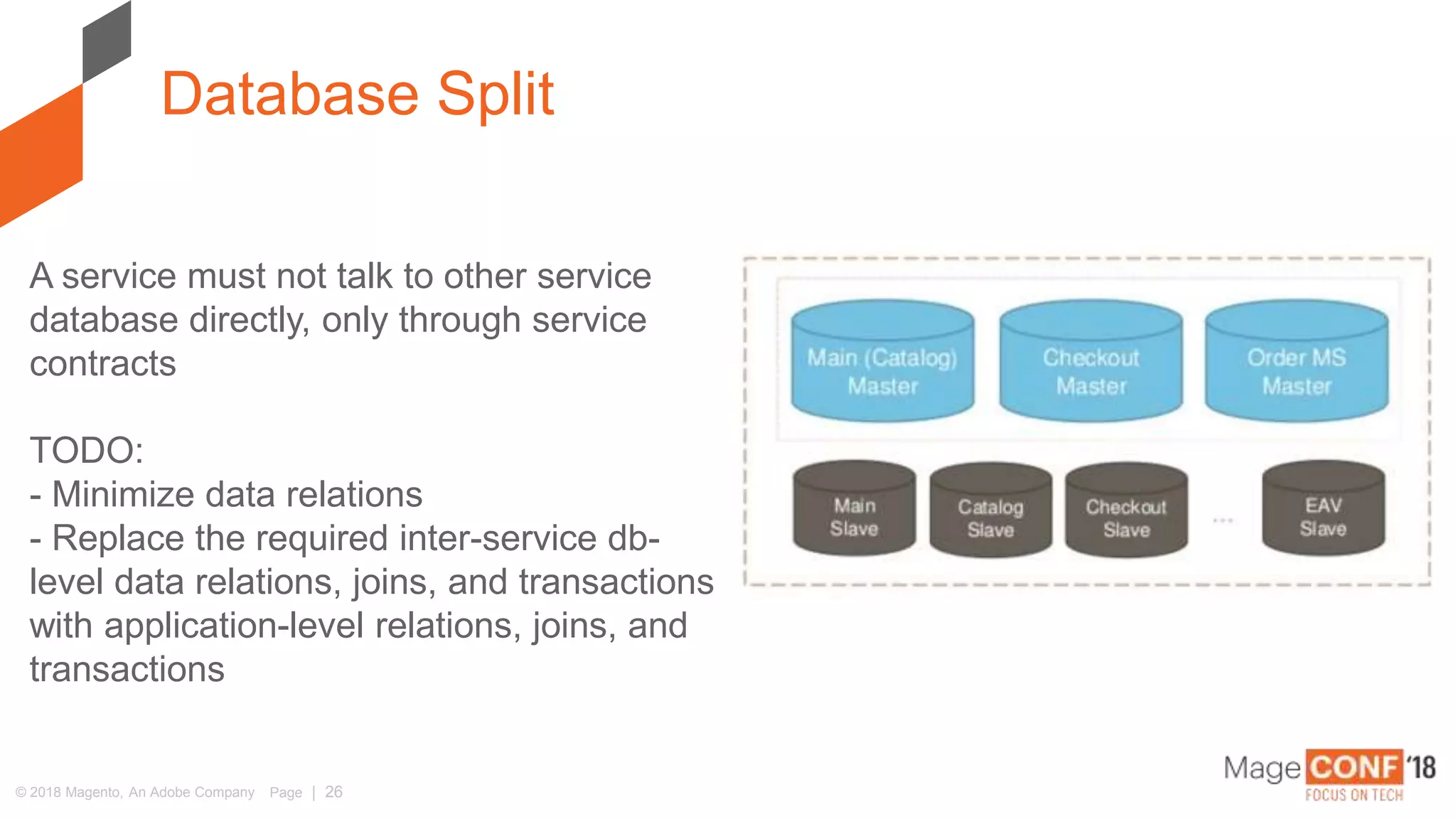 Database Split

A service must not talk to other service database directly, only through service contracts

TODO:
- Minimize data relations
- Replace the required inter-service db-level data relations, joins, and transactions with application-level relations, joins, and transactions

Main (Catalog) Master
Checkout Master
Order MS Master
Main Slave
Catalog Slave
Checkout Slave
...
EAV Slave

© 2018 Magento, An Adobe Company Page | 26

Mage CONF '18
FOCUS ON TECH